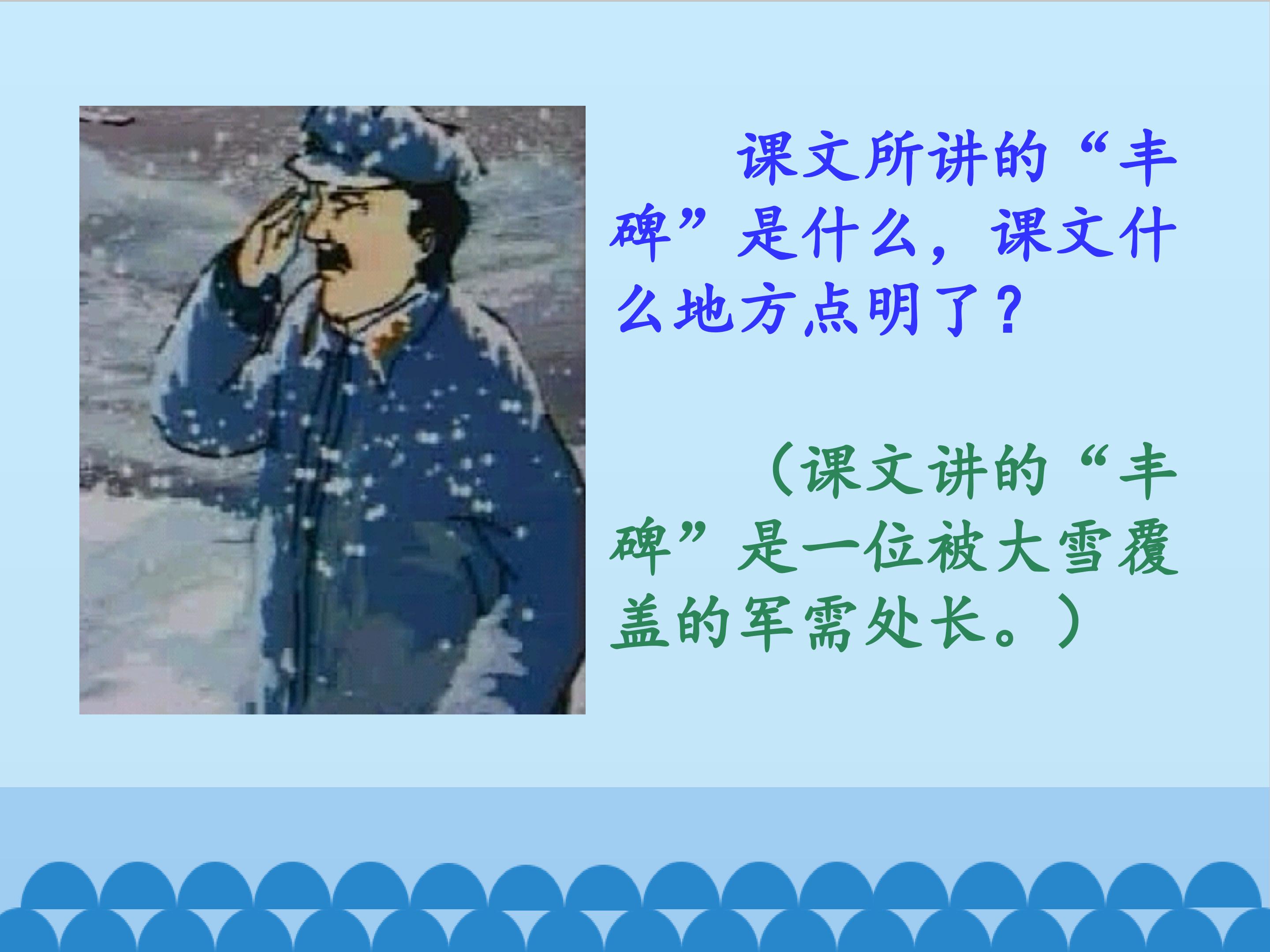 课文所讲的“丰碑”是什么，课文什么地方点明了？

（课文讲的“丰碑”是一位被大雪覆盖的军需处长。）